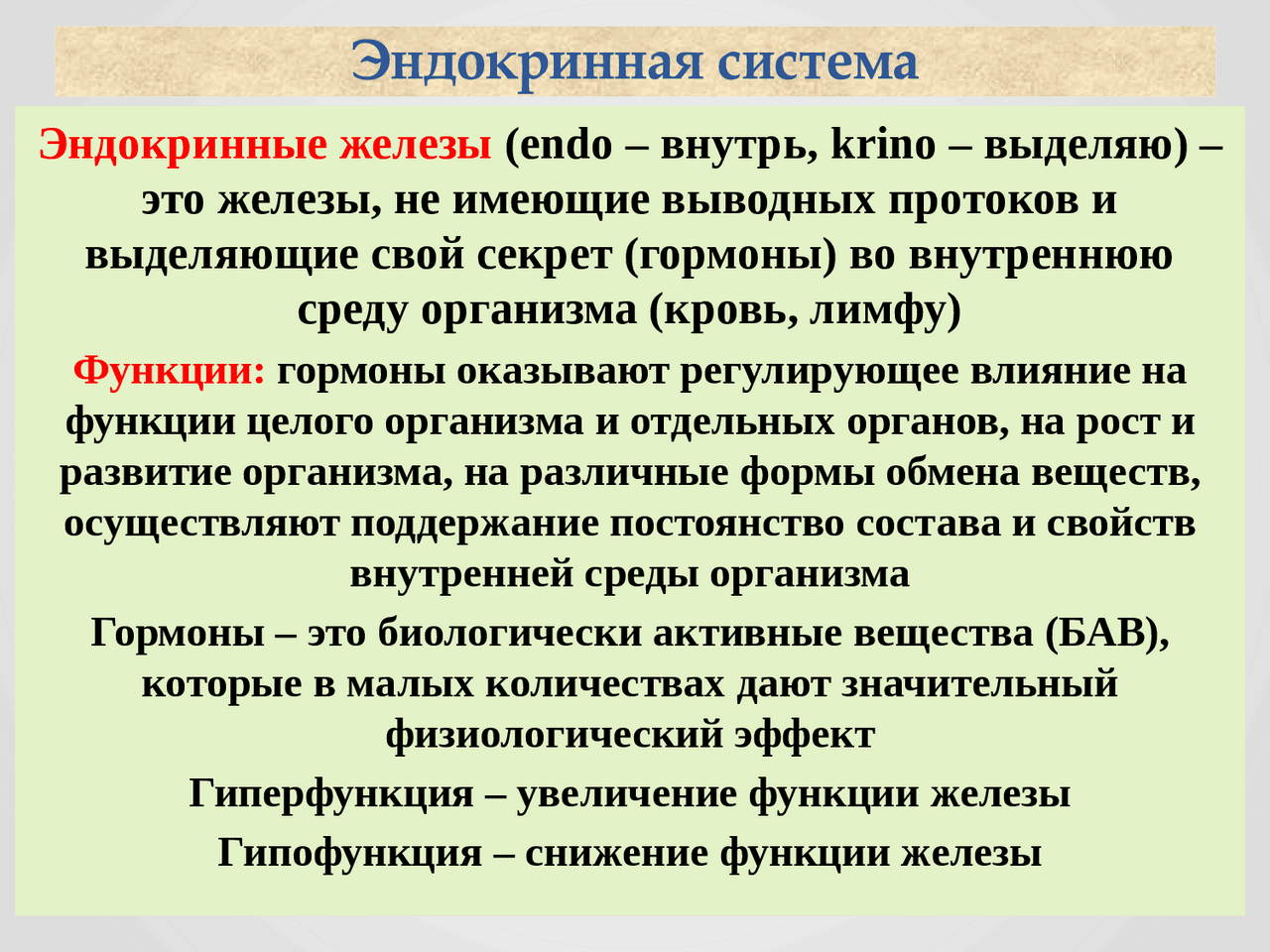 Эндокринная система

Эндокринные железы (endo – внутрь, krino – выделяю) – это железы, не имеющие выводных протоков и выделяющие свой секрет (гормоны) во внутреннюю среду организма (кровь, лимфу)

Функции: гормоны оказывают регулирующее влияние на функции целого организма и отдельных органов, на рост и развитие организма, на различные формы обмена веществ, осуществляют поддержание постоянство состава и свойств внутренней среды организма

Гормоны – это биологически активные вещества (БАВ), которые в малых количествах дают значительный физиологический эффект

Гиперфункция – увеличение функции железы

Гипофункция – снижение функции железы